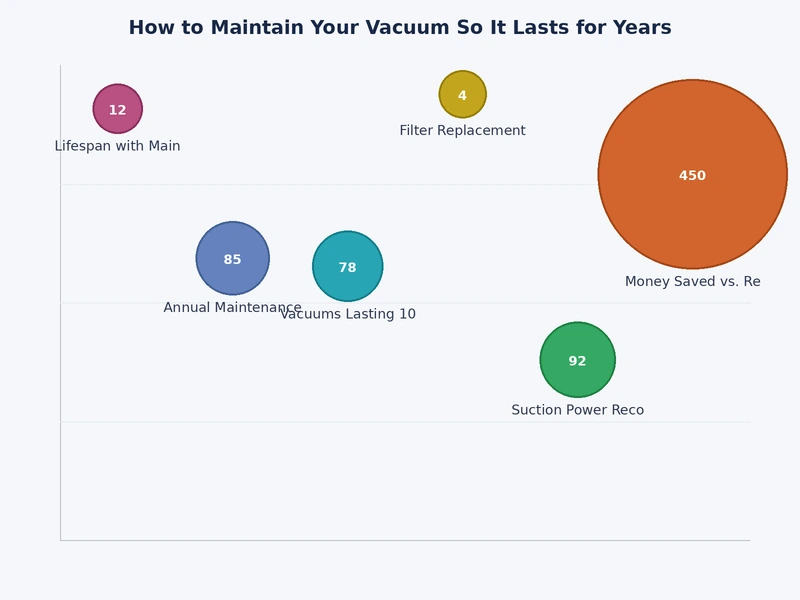 How to Maintain Your Vacuum So It Lasts for Years

12
Lifespan with Main

4
Filter Replacement

450
Money Saved vs. Re

85
Annual Maintenance

78
Vacuums Lasting 10

92
Suction Power Reco